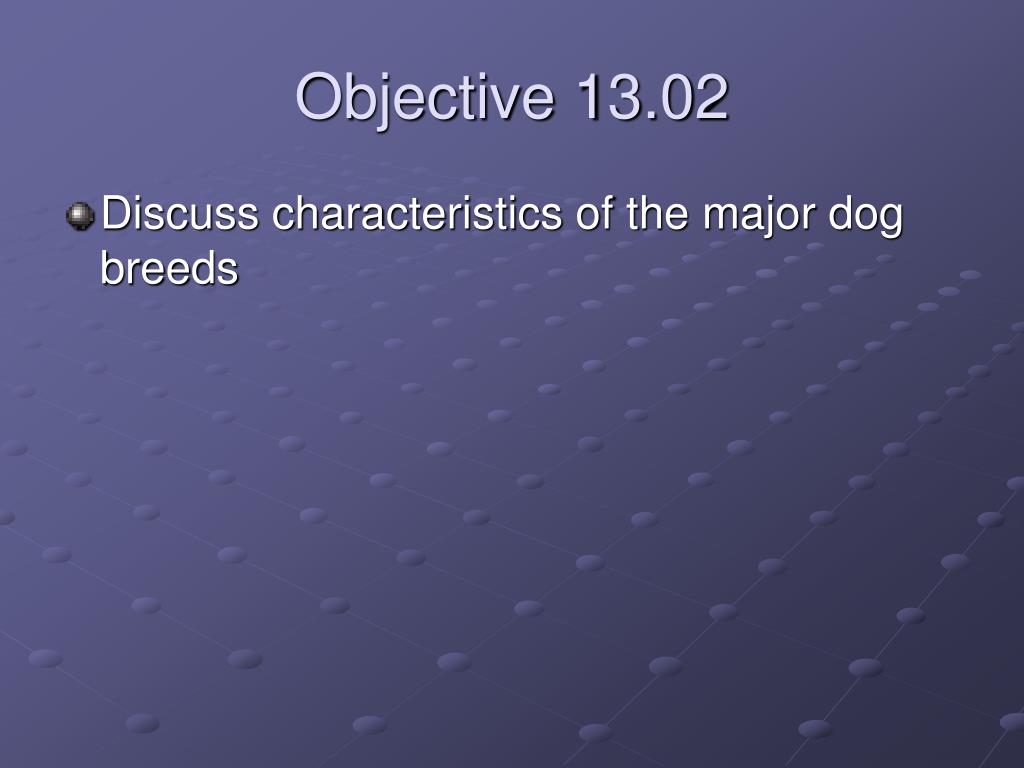 Objective 13.02

Discuss characteristics of the major dog breeds